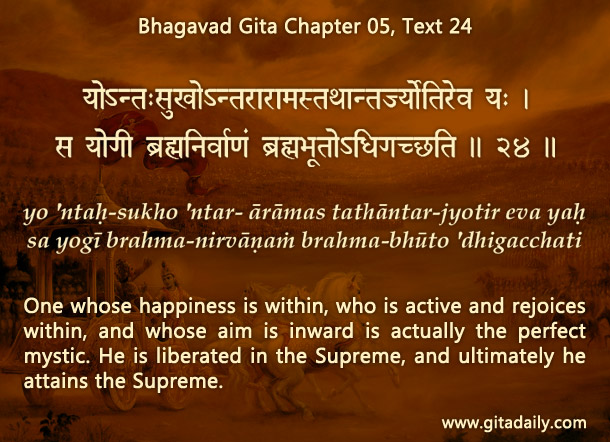 Bhagavad Gita Chapter 05, Text 24

योऽन्तःसुखोऽन्तरारामस्तथान्तर्ज्योतिरेव यः ।
स योगी ब्रह्मनिर्वाणं ब्रह्मभूतोऽधिगच्छति ॥ २४ ॥

yo 'ntaḥ-sukho 'ntar- ārāmas tathāntar-jyotir eva yaḥ
sa yogī brahma-nirvāṇaṁ brahma-bhūto 'dhigacchati

One whose happiness is within, who is active and rejoices within, and whose aim is inward is actually the perfect mystic. He is liberated in the Supreme, and ultimately he attains the Supreme.

www.gitadaily.com